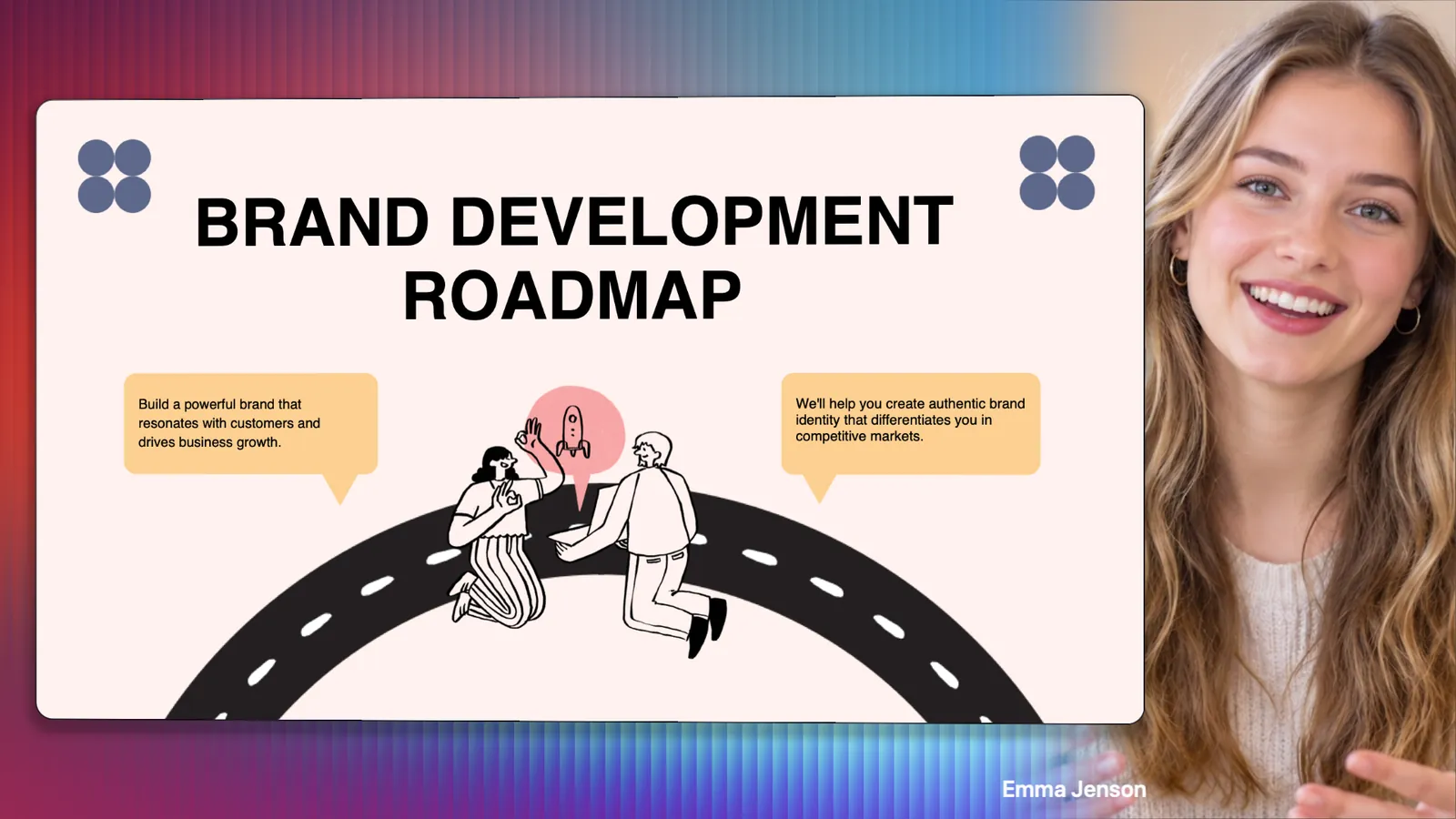 BRAND DEVELOPMENT ROADMAP

Build a powerful brand that resonates with customers and drives business growth.

We'll help you create authentic brand identity that differentiates you in competitive markets.

Emma Jenson